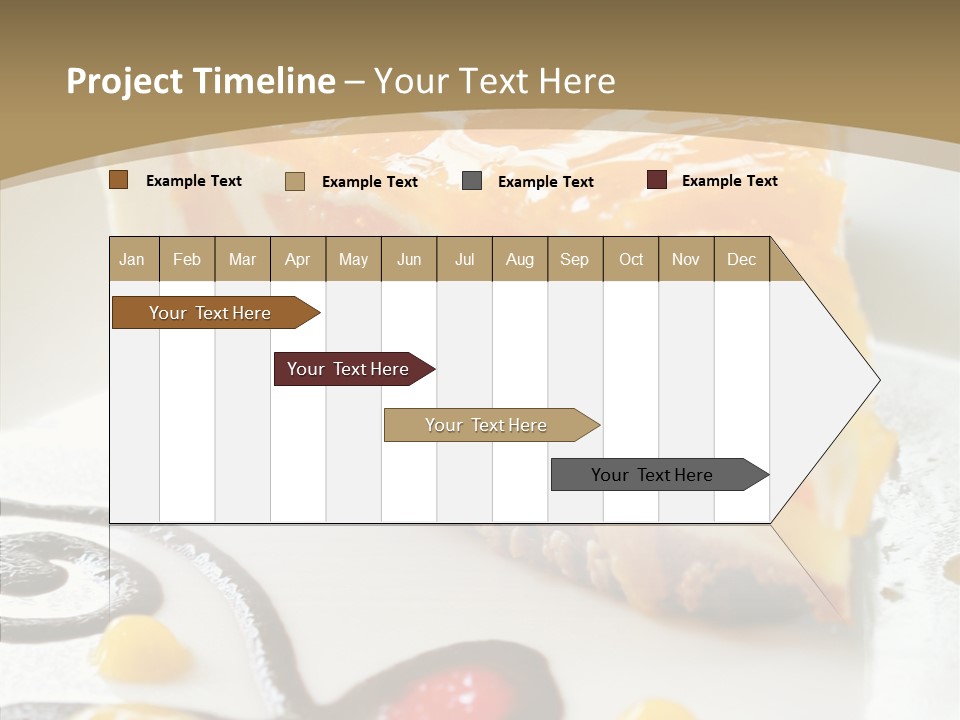 Project Timeline – Your Text Here

Example Text Example Text Example Text Example Text

| Jan | Feb | Mar | Apr | May | Jun | Jul | Aug | Sep | Oct | Nov | Dec |
|---|---|---|---|---|---|---|---|---|---|---|---|

Your Text Here

Your Text Here

Your Text Here

Your Text Here